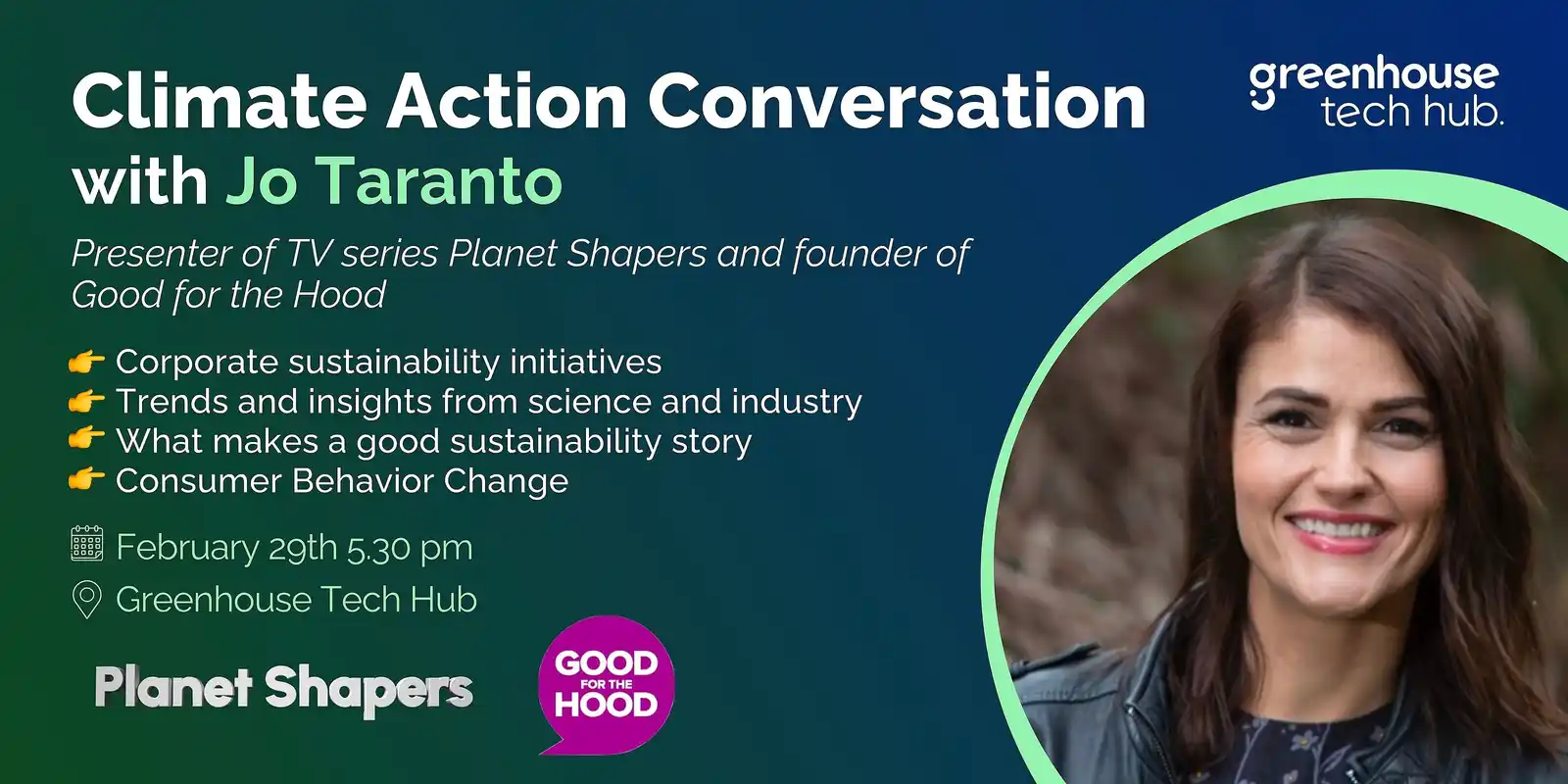 Climate Action Conversation
with Jo Taranto

greenhouse
tech hub.

Presenter of TV series Planet Shapers and founder of Good for the Hood

👉 Corporate sustainability initiatives
👉 Trends and insights from science and industry
👉 What makes a good sustainability story
👉 Consumer Behavior Change

February 29th 5.30 pm

Greenhouse Tech Hub

Planet Shapers

GOOD FOR THE HOOD